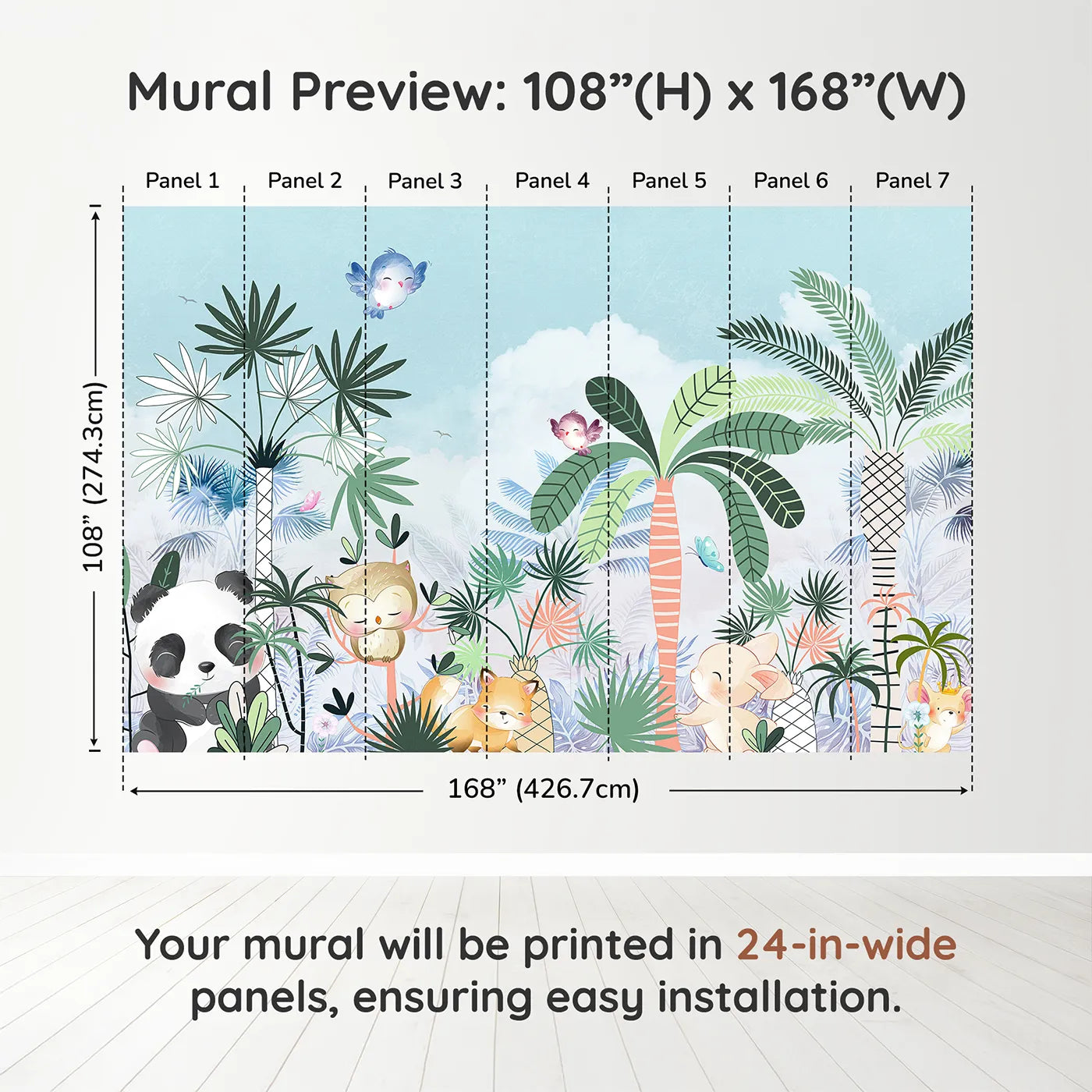 Mural Preview: 108”(H) x 168”(W)

Panel 1
Panel 2
Panel 3
Panel 4
Panel 5
Panel 6
Panel 7

108” (274.3cm)

168” (426.7cm)

Your mural will be printed in 24-in-wide panels, ensuring easy installation.